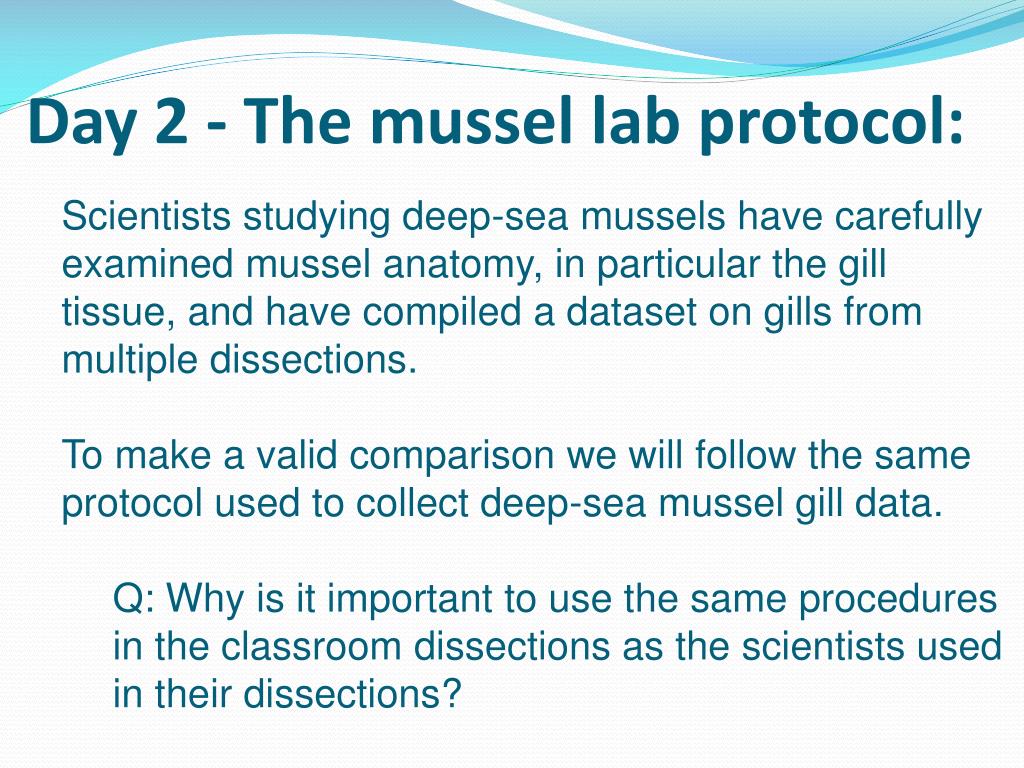 Day 2 - The mussel lab protocol:

Scientists studying deep-sea mussels have carefully examined mussel anatomy, in particular the gill tissue, and have compiled a dataset on gills from multiple dissections.

To make a valid comparison we will follow the same protocol used to collect deep-sea mussel gill data.

Q: Why is it important to use the same procedures in the classroom dissections as the scientists used in their dissections?